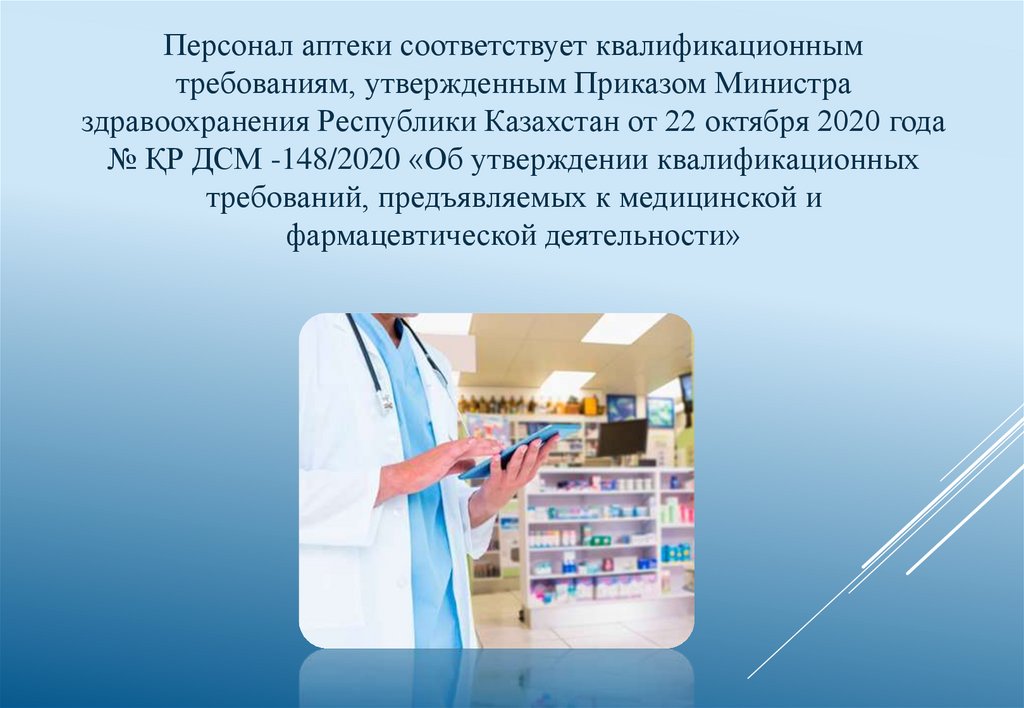 Персонал аптеки соответствует квалификационным требованиям, утвержденным Приказом Министра здравоохранения Республики Казахстан от 22 октября 2020 года № ҚР ДСМ -148/2020 «Об утверждении квалификационных требований, предъявляемых к медицинской и фармацевтической деятельности»